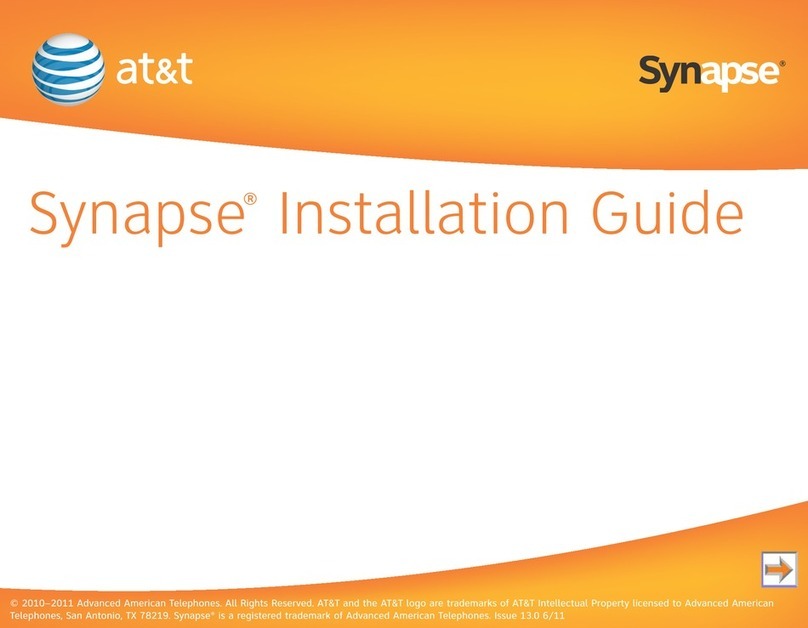 at&t

Synapse®

Synapse® Installation Guide

© 2010–2011 Advanced American Telephones. All Rights Reserved. AT&T and the AT&T logo are trademarks of AT&T Intellectual Property licensed to Advanced American Telephones, San Antonio, TX 78219. Synapse® is a registered trademark of Advanced American Telephones. Issue 13.0 6/11